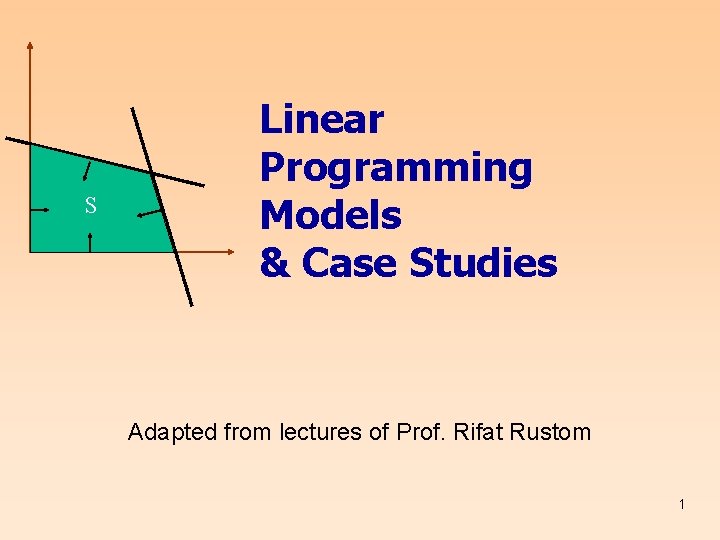 S

Linear Programming Models & Case Studies

Adapted from lectures of Prof. Rifat Rustom

1